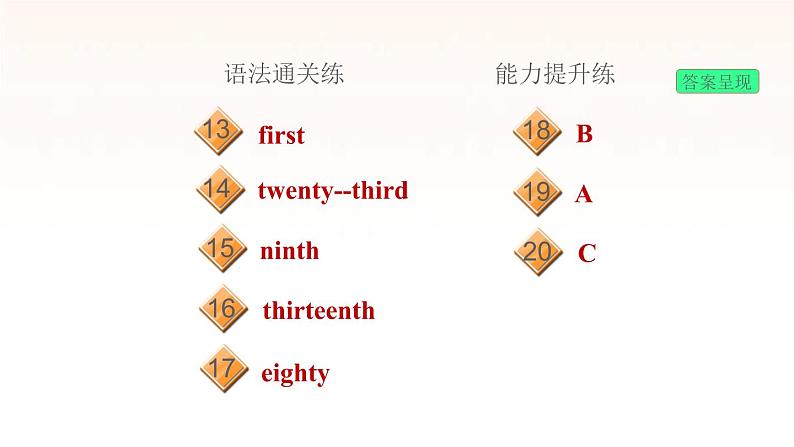 语法通关练

13 first

14 twenty--third

15 ninth

16 thirteenth

17 eighty

能力提升练

18 B

19 A

20 C

答案呈现